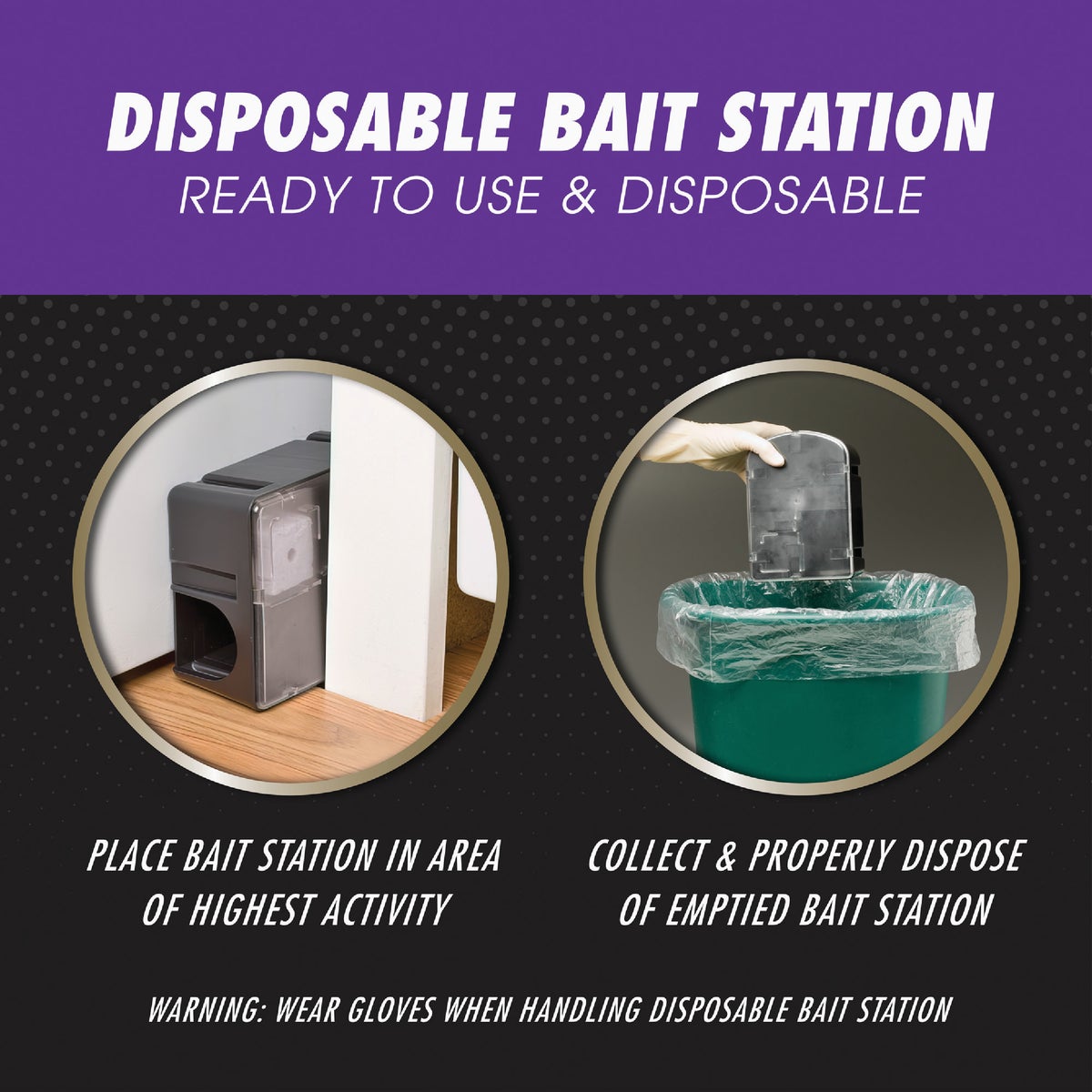 DISPOSABLE BAIT STATION
READY TO USE & DISPOSABLE

PLACE BAIT STATION IN AREA OF HIGHEST ACTIVITY

COLLECT & PROPERLY DISPOSE OF EMPTIED BAIT STATION

WARNING: WEAR GLOVES WHEN HANDLING DISPOSABLE BAIT STATION